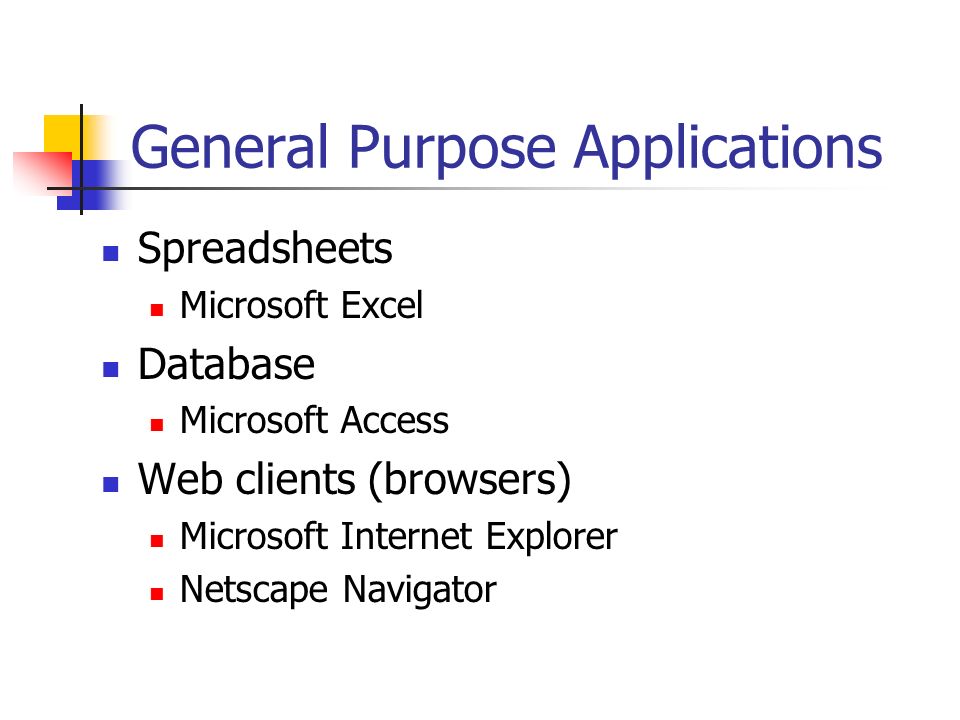 General Purpose Applications

- Spreadsheets
  - Microsoft Excel
- Database
  - Microsoft Access
- Web clients (browsers)
  - Microsoft Internet Explorer
  - Netscape Navigator